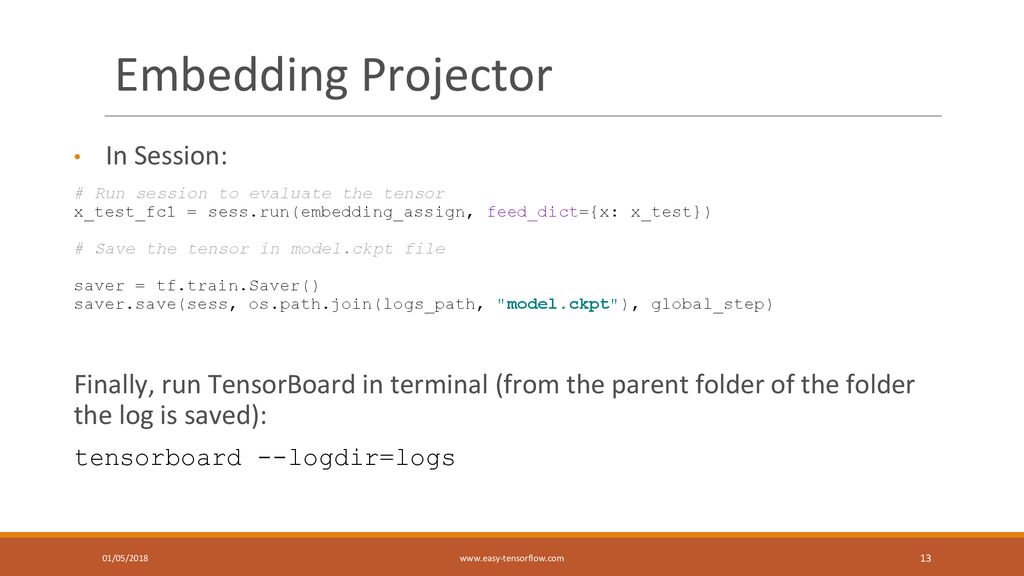 Embedding Projector

• In Session:

# Run session to evaluate the tensor
x_test_fc1 = sess.run(embedding_assign, feed_dict={x: x_test})

# Save the tensor in model.ckpt file

saver = tf.train.Saver()
saver.save(sess, os.path.join(logs_path, "model.ckpt"), global_step)

Finally, run TensorBoard in terminal (from the parent folder of the folder the log is saved):

tensorboard --logdir=logs

01/05/2018

www.easy-tensorflow.com

13